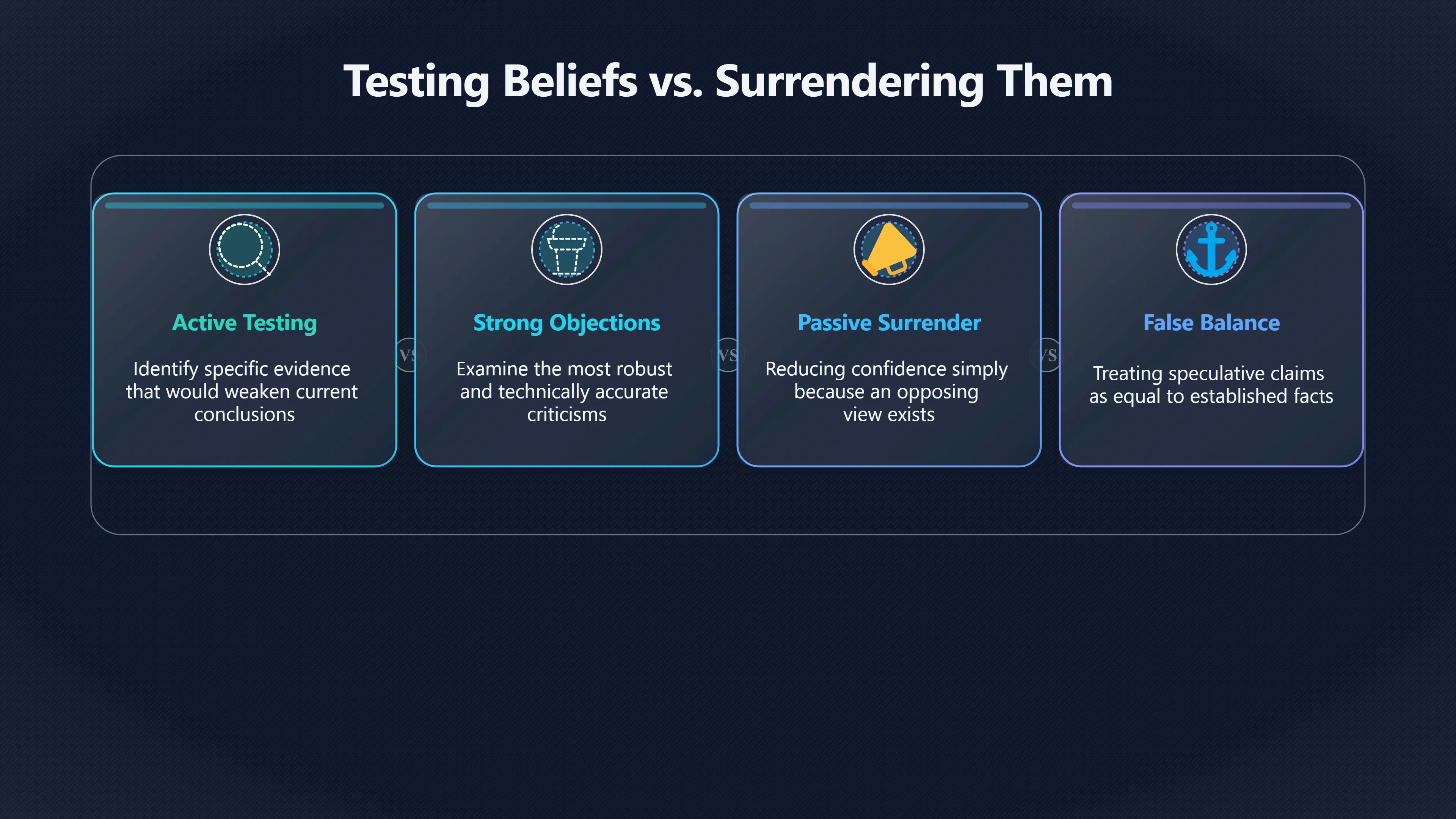 Testing Beliefs vs. Surrendering Them

Active Testing

Identify specific evidence that would weaken current conclusions

VS

Strong Objections

Examine the most robust and technically accurate criticisms

VS

Passive Surrender

Reducing confidence simply because an opposing view exists

VS

False Balance

Treating speculative claims as equal to established facts